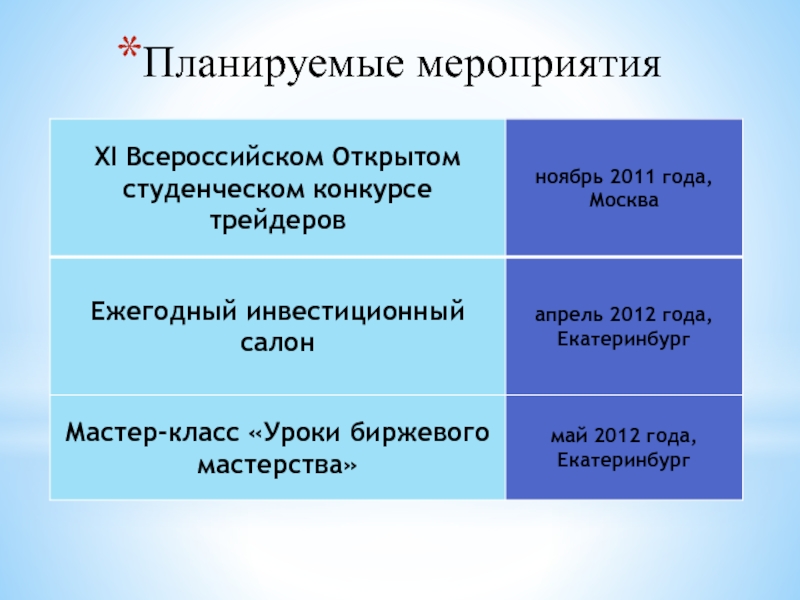 *Планируемые мероприятия

| XI Всероссийском Открытом студенческом конкурсе трейдеров | ноябрь 2011 года, Москва |
|---|---|
| Ежегодный инвестиционный салон | апрель 2012 года, Екатеринбург |
| Мастер-класс «Уроки биржевого мастерства» | май 2012 года, Екатеринбург |